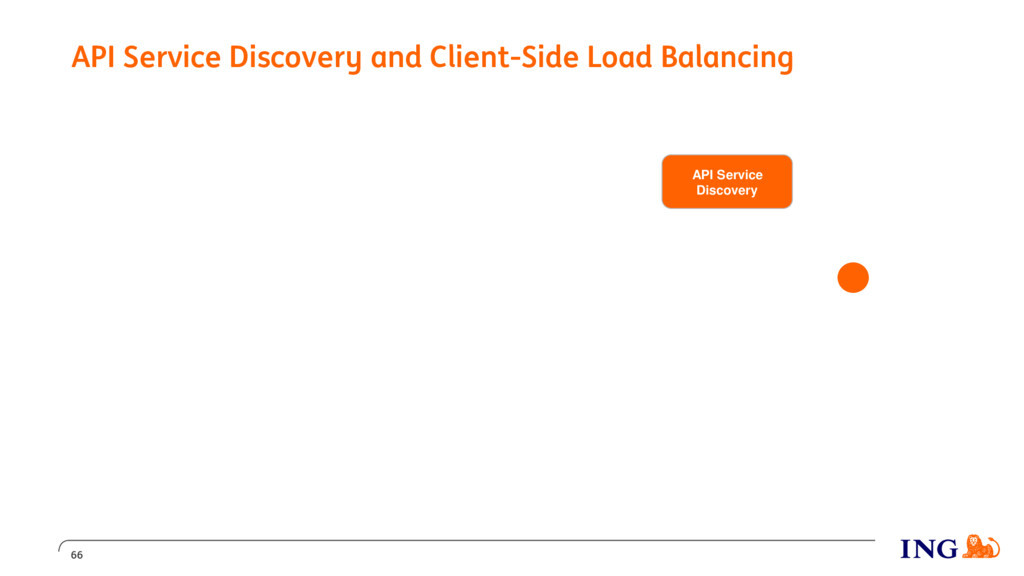 API Service Discovery and Client-Side Load Balancing

API Service Discovery

66

ING